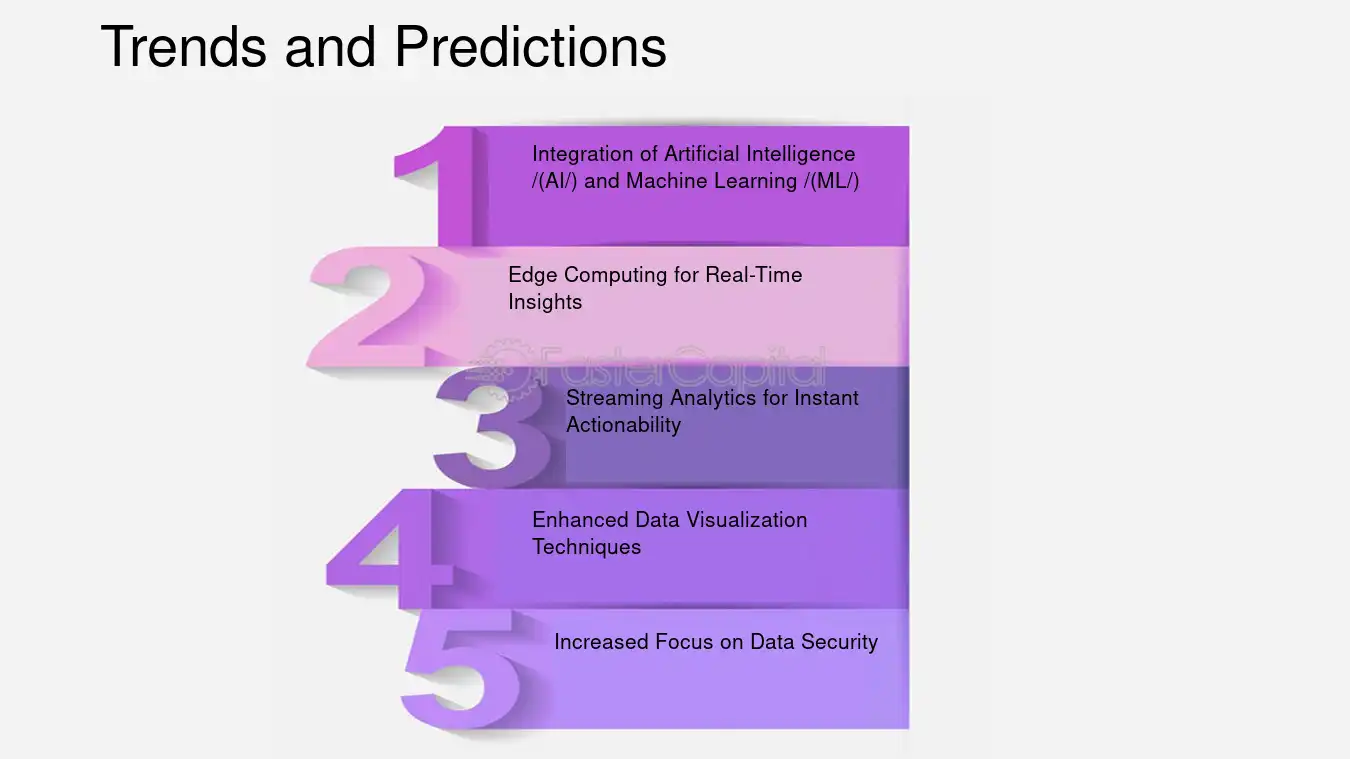 Trends and Predictions

1 Integration of Artificial Intelligence /(AI/) and Machine Learning /(ML/)

2 Edge Computing for Real-Time Insights

FasterCapital

3 Streaming Analytics for Instant Actionability

4 Enhanced Data Visualization Techniques

5 Increased Focus on Data Security